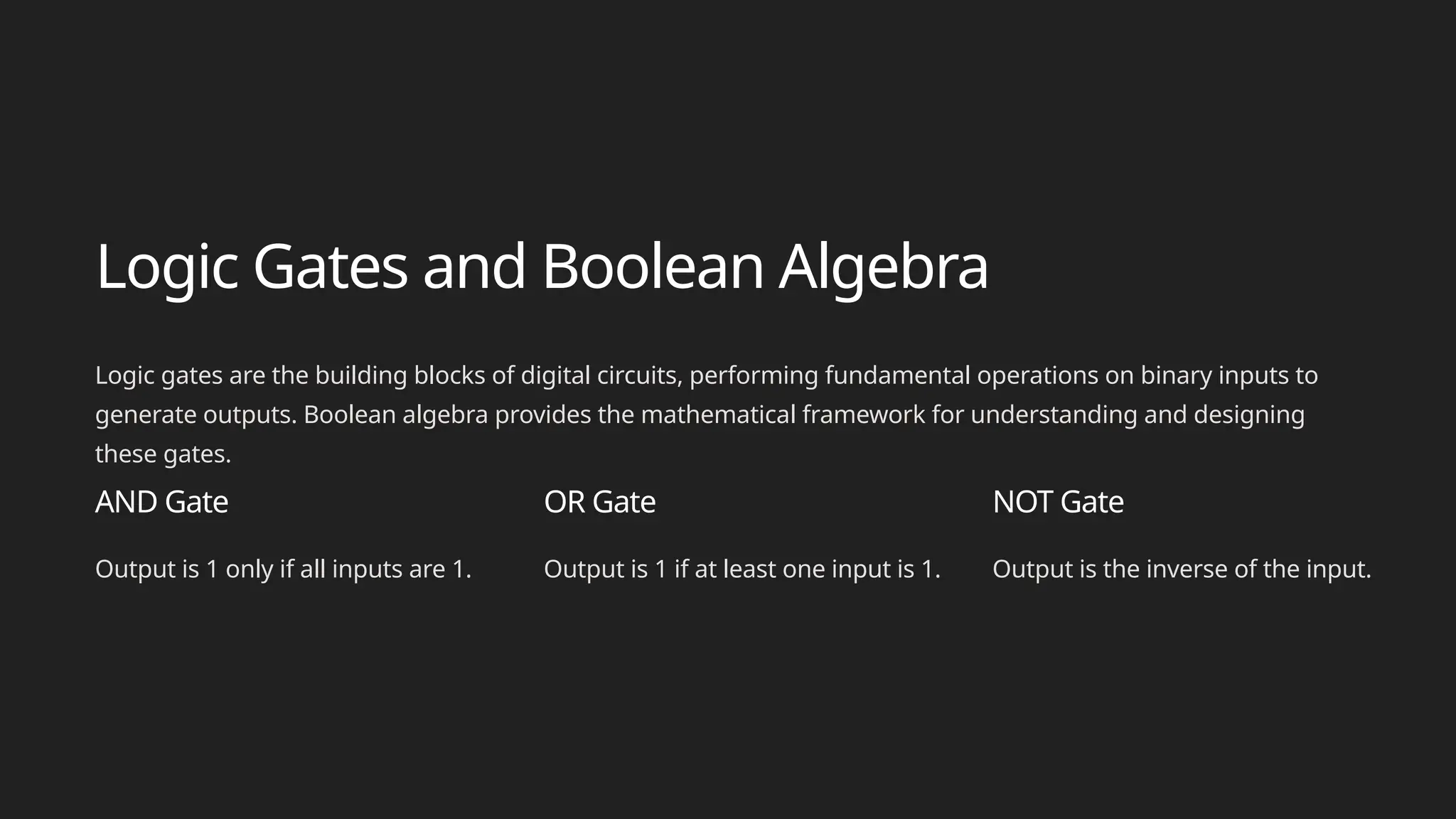 Logic Gates and Boolean Algebra

Logic gates are the building blocks of digital circuits, performing fundamental operations on binary inputs to generate outputs. Boolean algebra provides the mathematical framework for understanding and designing these gates.

AND Gate

Output is 1 only if all inputs are 1.

OR Gate

Output is 1 if at least one input is 1.

NOT Gate

Output is the inverse of the input.